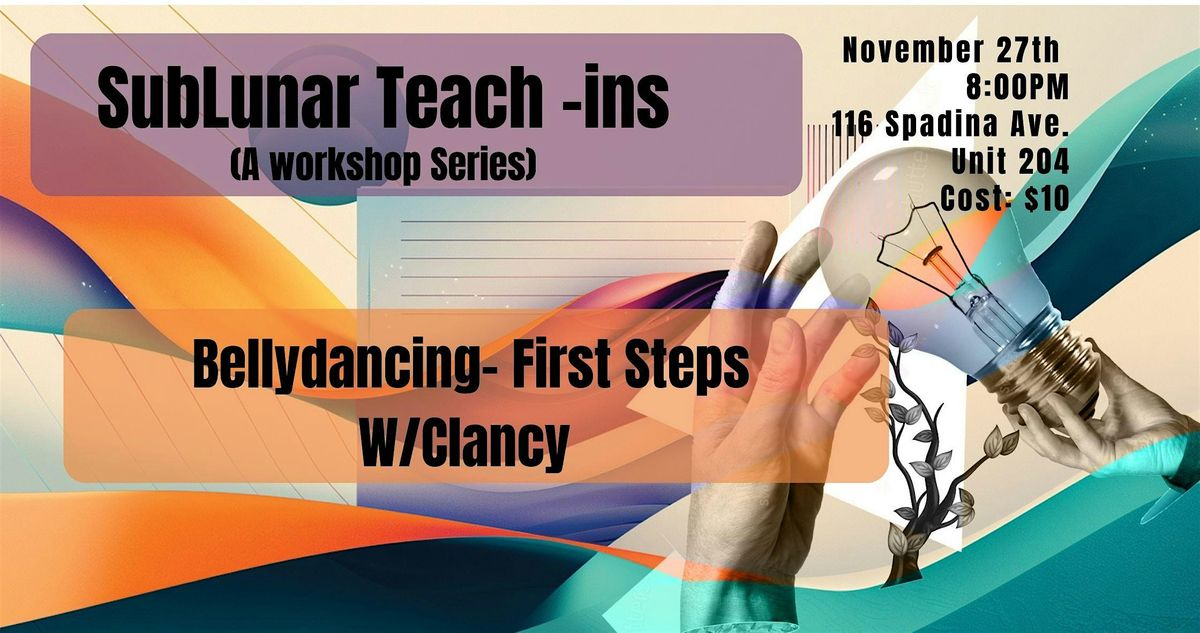 SubLunar Teach -ins
(A workshop Series)

November 27th
8:00PM
116 Spadina Ave.
Unit 204
Cost: $10

Bellydancing- First Steps
W/Clancy